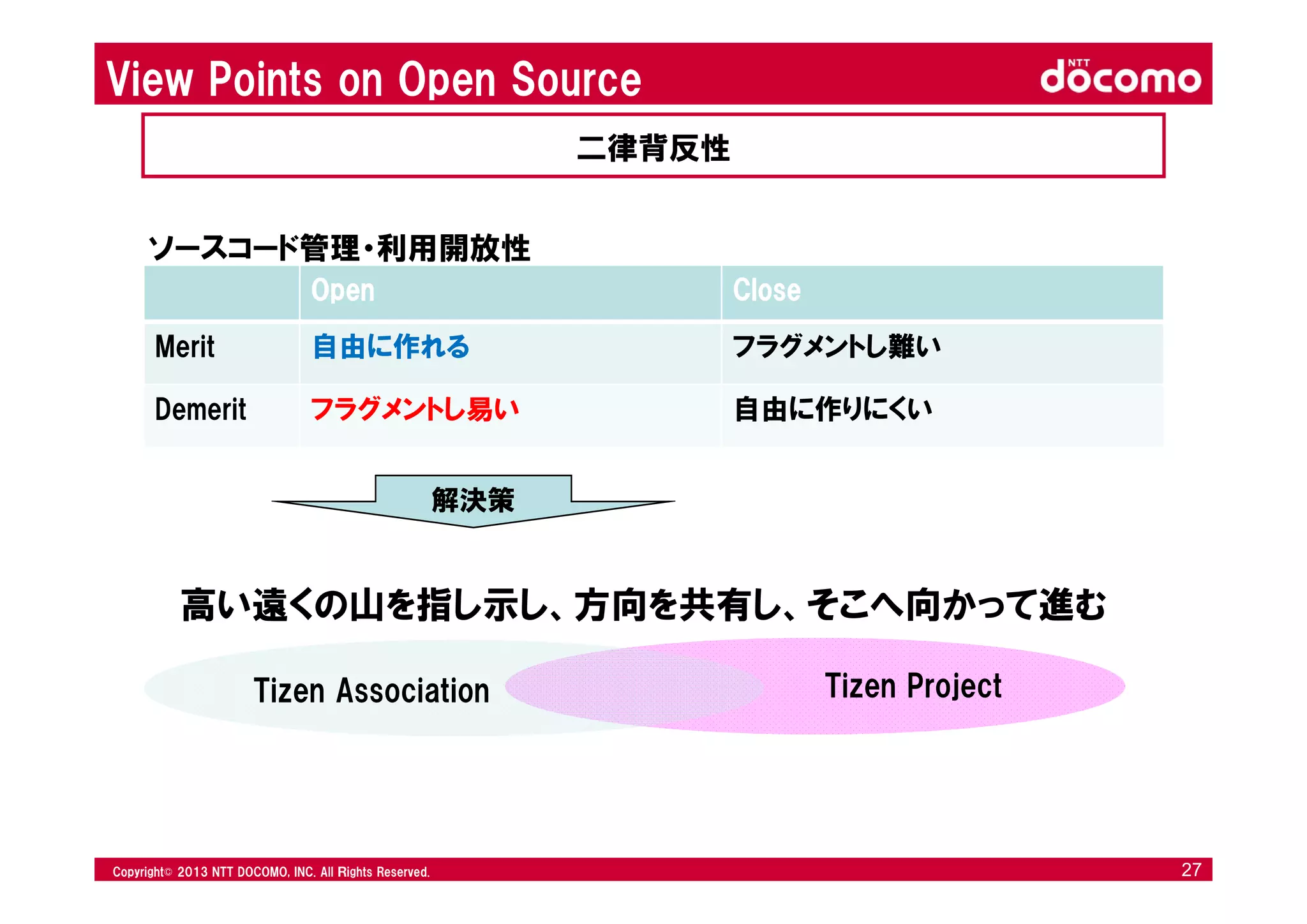 View Points on Open Source

NTT docomo

二律背反性

ソースコード管理・利用開放性

| | Open | Close |
|---|---|---|
| Merit | 自由に作れる | フラグメントし難い |
| Demerit | フラグメントし易い | 自由に作りにくい |

解決策

高い遠くの山を指し示し、方向を共有し、そこへ向かって進む

Tizen Association

Tizen Project

Copyright© 2013 NTT DOCOMO, INC. All Rights Reserved.

27